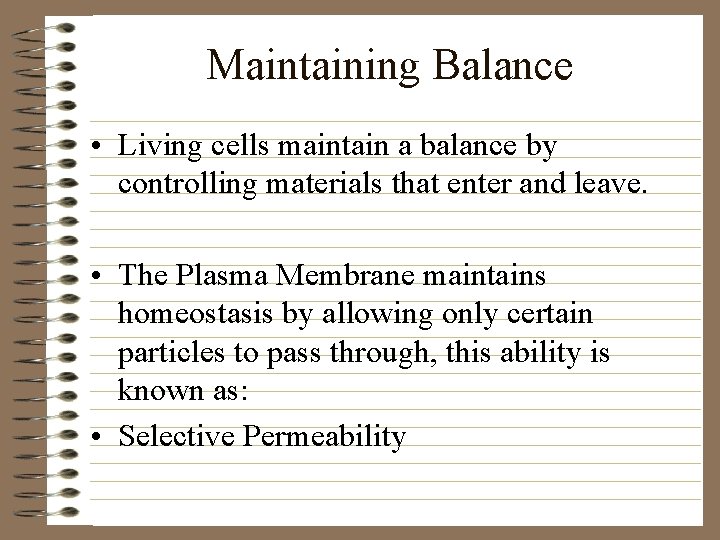 Maintaining Balance

• Living cells maintain a balance by controlling materials that enter and leave.

• The Plasma Membrane maintains homeostasis by allowing only certain particles to pass through, this ability is known as:

• Selective Permeability